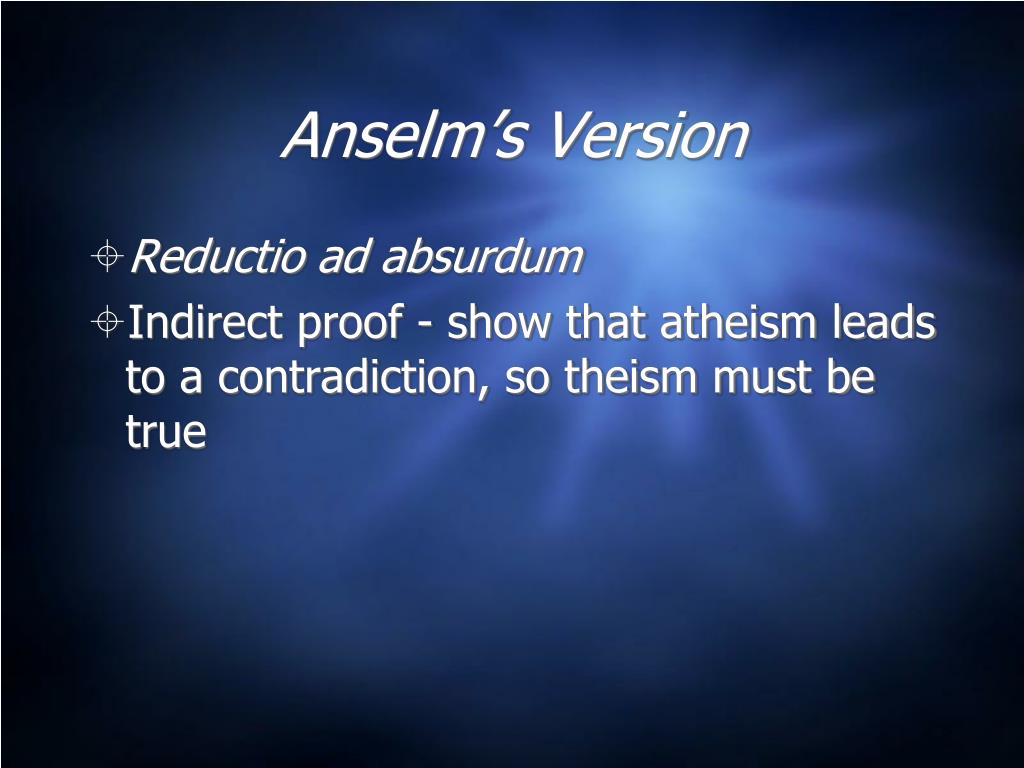 Anselm’s Version

Reductio ad absurdum

Indirect proof - show that atheism leads to a contradiction, so theism must be true